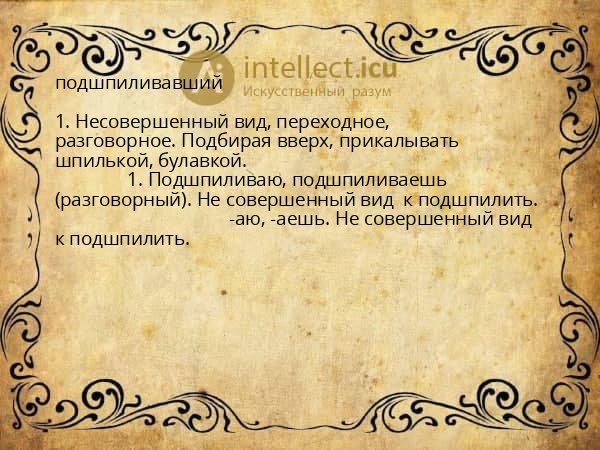 intellect.icu
Искусственный разум

подшпиливавший

1. Несовершенный вид, переходное, разговорное. Подбирая вверх, прикалывать шпилькой, булавкой.
1. Подшпиливаю, подшпиливаешь (разговорный). Не совершенный вид к подшпилить.
-аю, -аешь. Не совершенный вид к подшпилить.